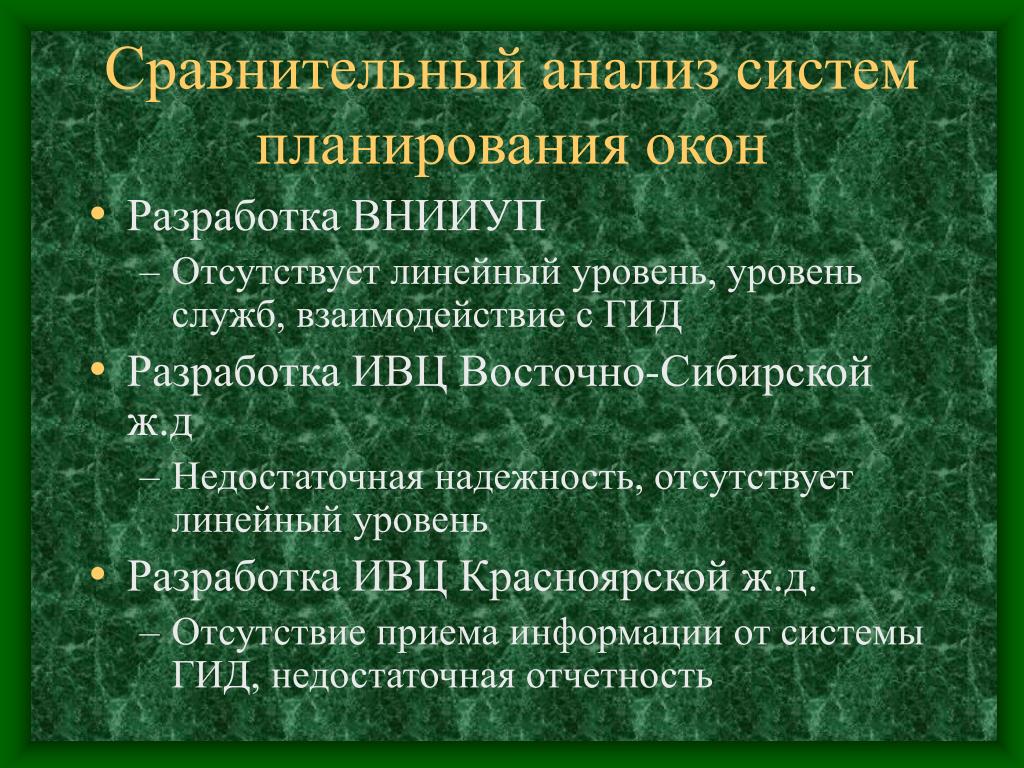 Сравнительный анализ систем планирования окон

• Разработка ВНИИУП
– Отсутствует линейный уровень, уровень служб, взаимодействие с ГИД
• Разработка ИВЦ Восточно-Сибирской ж.д
– Недостаточная надежность, отсутствует линейный уровень
• Разработка ИВЦ Красноярской ж.д.
– Отсутствие приема информации от системы ГИД, недостаточная отчетность